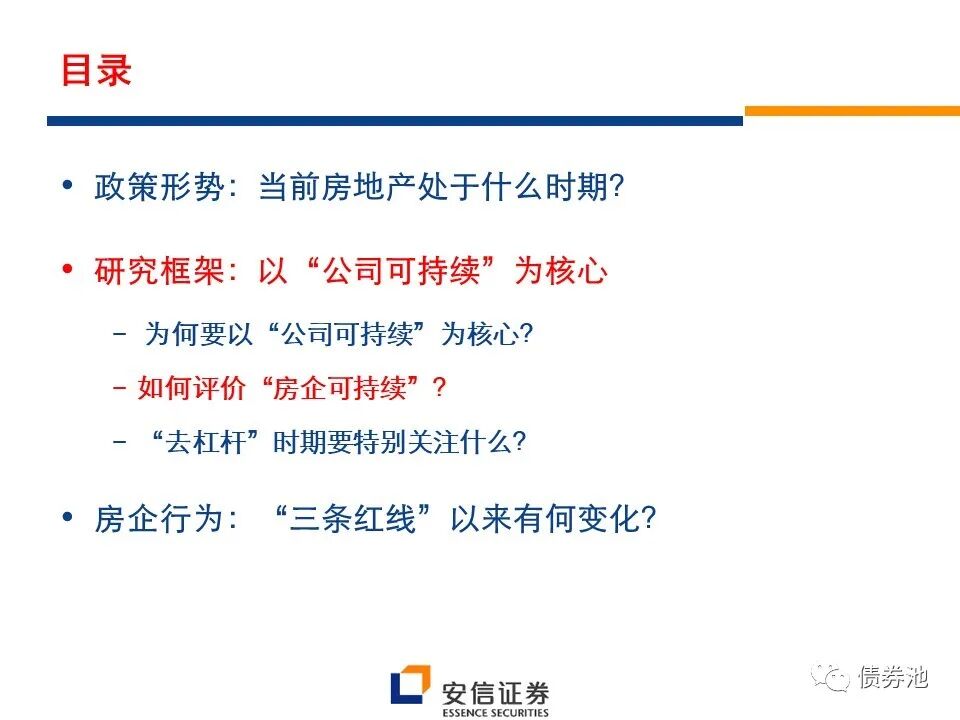 目录

• 政策形势：当前房地产处于什么时期?

• 研究框架：以“公司可持续”为核心

– 为何要以“公司可持续”为核心?

– 如何评价“房企可持续”？

– “去杠杆”时期要特别关注什么?

• 房企行为：“三条红线”以来有何变化?

安信证券
ESSENCE SECURITIES

债券池